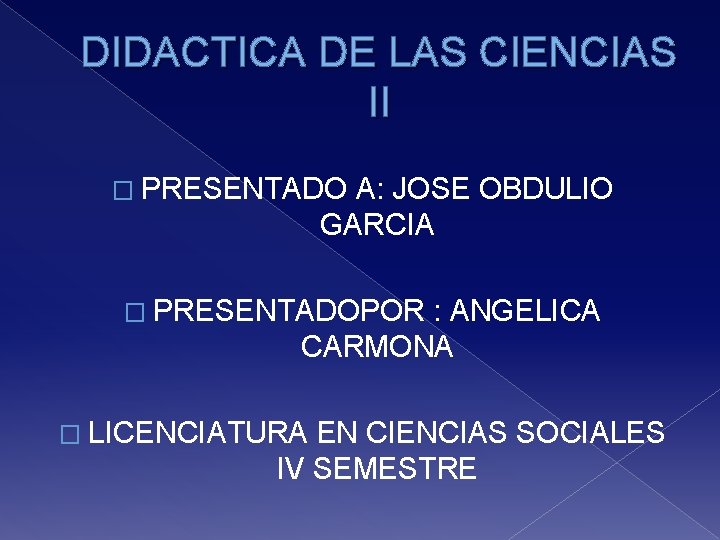 DIDACTICA DE LAS CIENCIAS II

PRESENTADO A: JOSE OBDULIO GARCIA

PRESENTADOPOR : ANGELICA CARMONA

LICENCIATURA EN CIENCIAS SOCIALES IV SEMESTRE